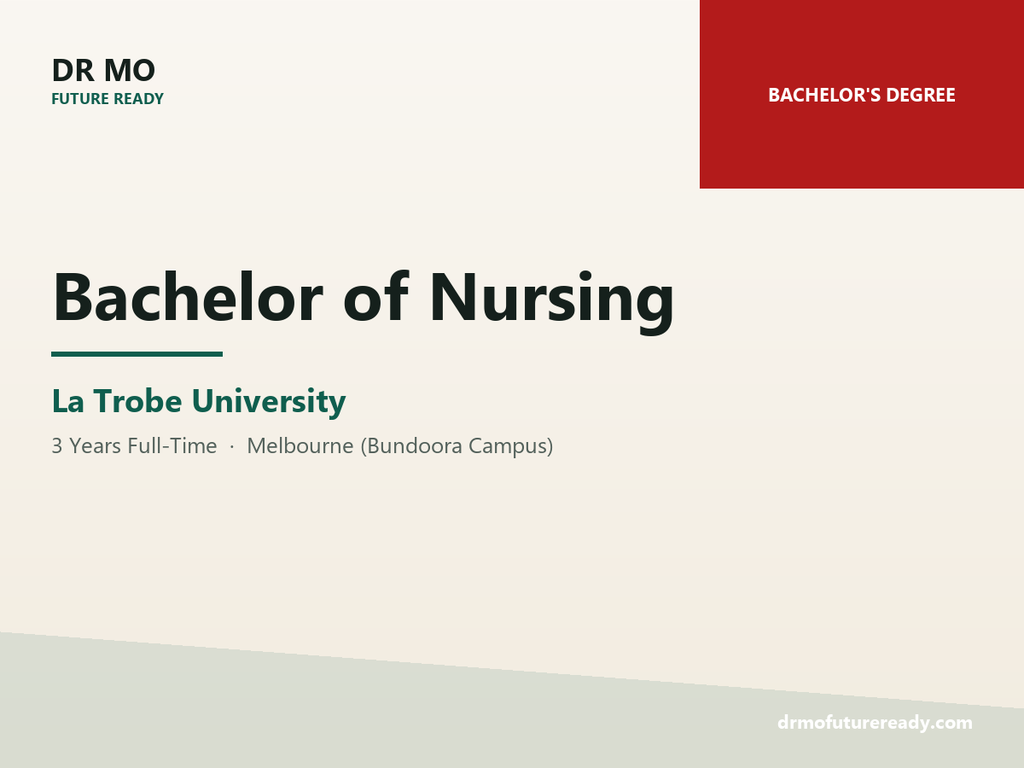 DR MO
FUTURE READY

BACHELOR'S DEGREE

Bachelor of Nursing

La Trobe University

3 Years Full-Time · Melbourne (Bundoora Campus)

drmofutureready.com